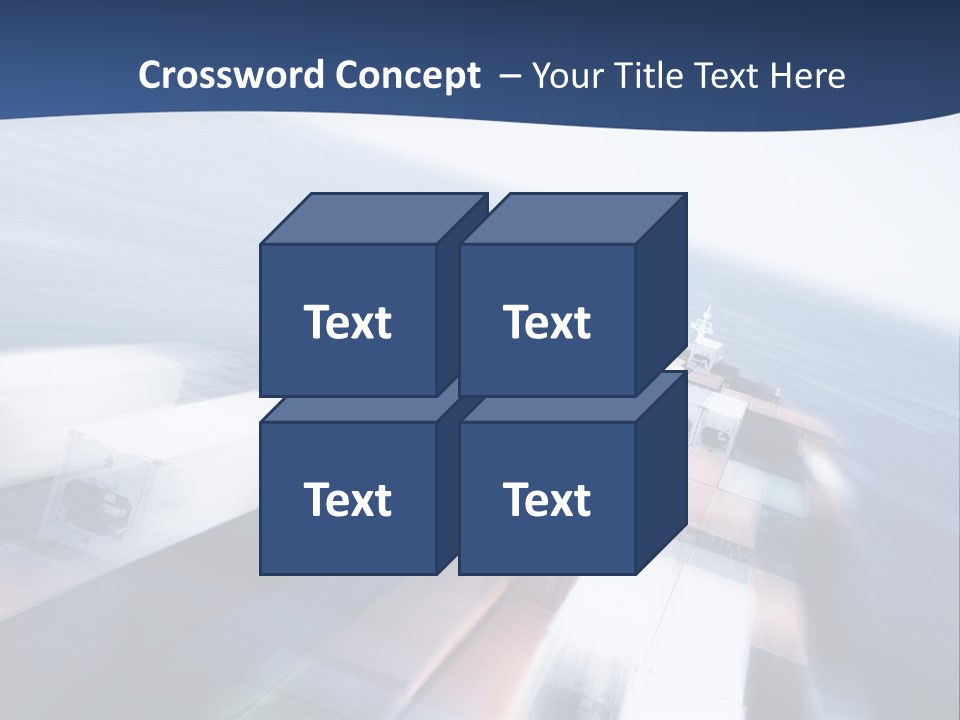 Crossword Concept – Your Title Text Here

Text

Text

Text

Text